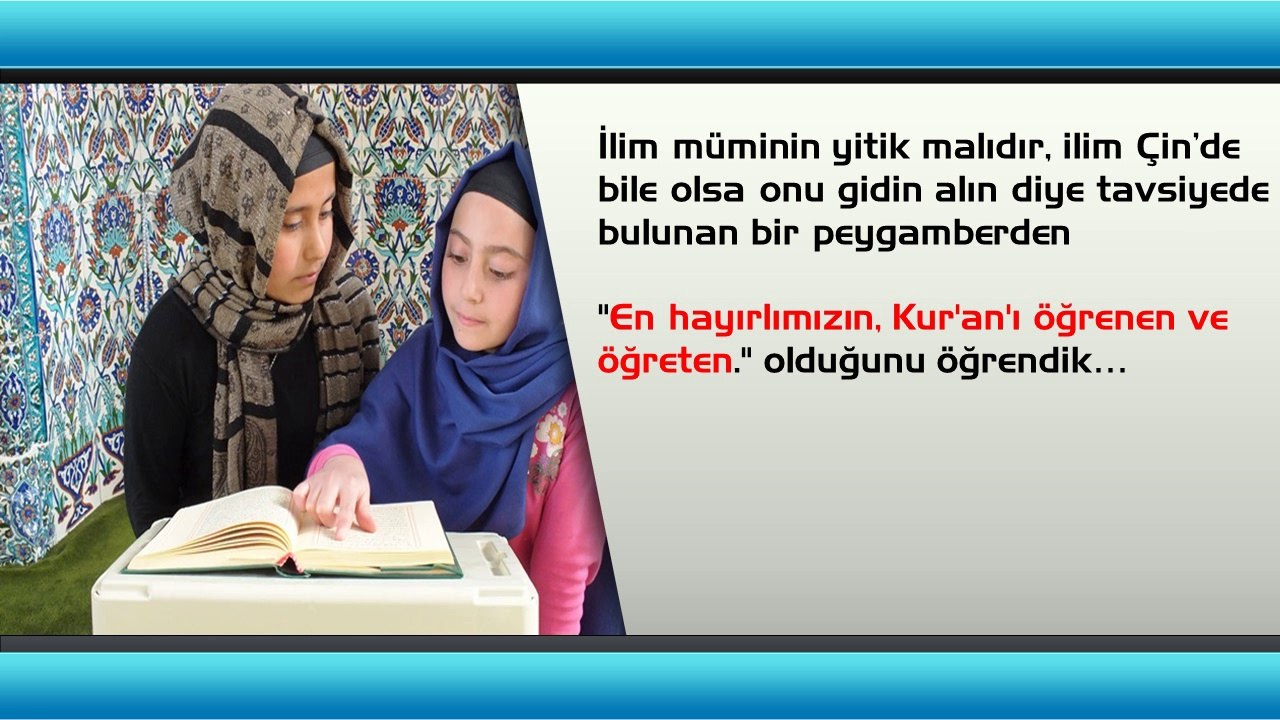 İlim müminin yitik malıdır, ilim Çin'de bile olsa onu gidin alın diye tavsiyede bulunan bir peygamberden

"En hayırlımızın, Kur'an'ı öğrenen ve öğreten." olduğunu öğrendik…